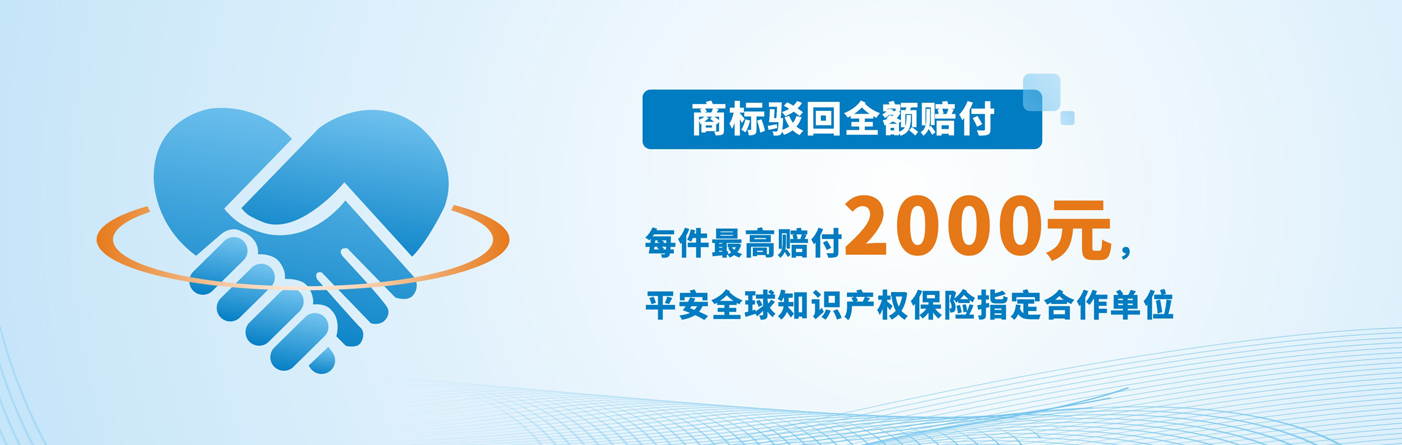 商标驳回全额赔付

每件最高赔付2000元，
平安全球知识产权保险指定合作单位